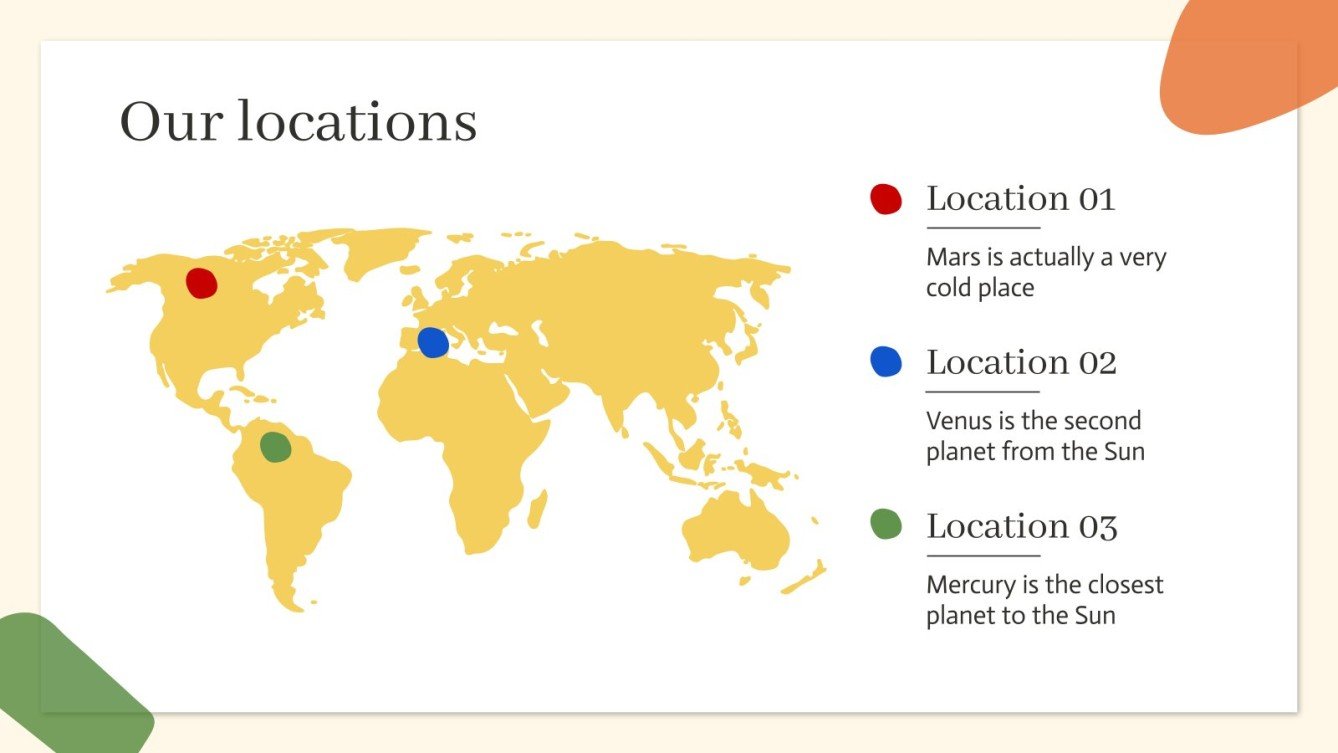 Our locations

Location 01

Mars is actually a very cold place

Location 02

Venus is the second planet from the Sun

Location 03

Mercury is the closest planet to the Sun